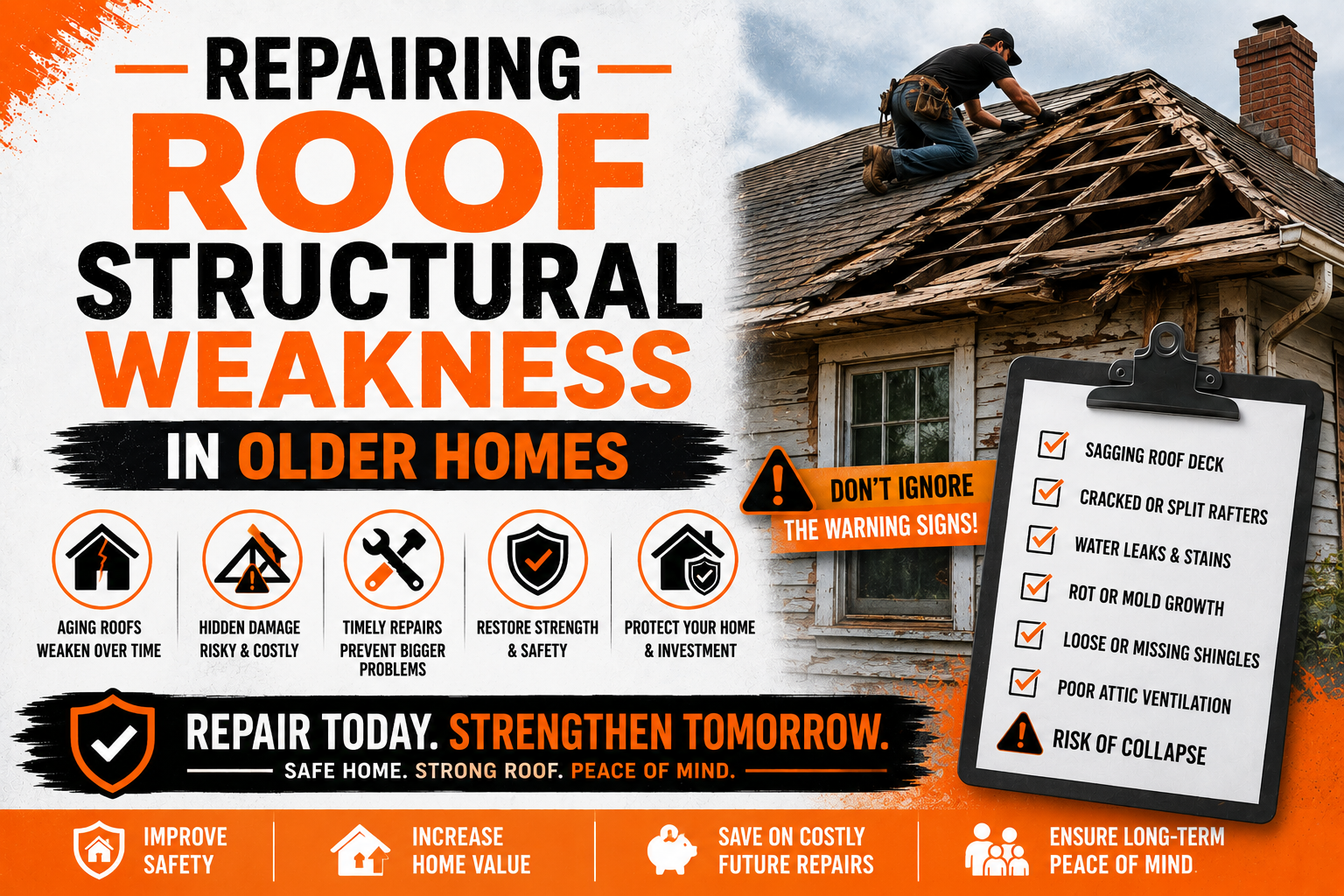 REPAIRING
ROOF
STRUCTURAL
WEAKNESS
IN OLDER HOMES

AGING ROOFS WEAKEN OVER TIME

HIDDEN DAMAGE RISKY & COSTLY

TIMELY REPAIRS PREVENT BIGGER PROBLEMS

RESTORE STRENGTH & SAFETY

PROTECT YOUR HOME & INVESTMENT

DON'T IGNORE THE WARNING SIGNS!

SAGGING ROOF DECK
CRACKED OR SPLIT RAFTERS
WATER LEAKS & STAINS
ROT OR MOLD GROWTH
LOOSE OR MISSING SHINGLES
POOR ATTIC VENTILATION
RISK OF COLLAPSE

REPAIR TODAY. STRENGTHEN TOMORROW.
SAFE HOME. STRONG ROOF. PEACE OF MIND.

IMPROVE SAFETY

INCREASE HOME VALUE

SAVE ON COSTLY FUTURE REPAIRS

ENSURE LONG-TERM PEACE OF MIND